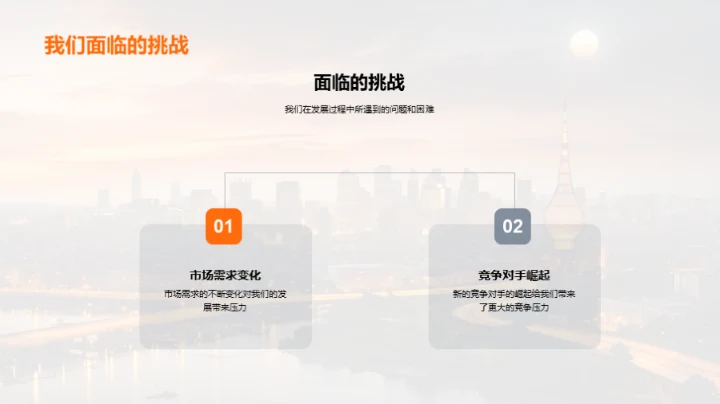 我们面临的挑战

面临的挑战

我们在发展过程中所遇到的问题和困难

01

市场需求变化

市场需求的不断变化对我们的发展带来压力

02

竞争对手崛起

新的竞争对手的崛起给我们带来了更大的竞争压力